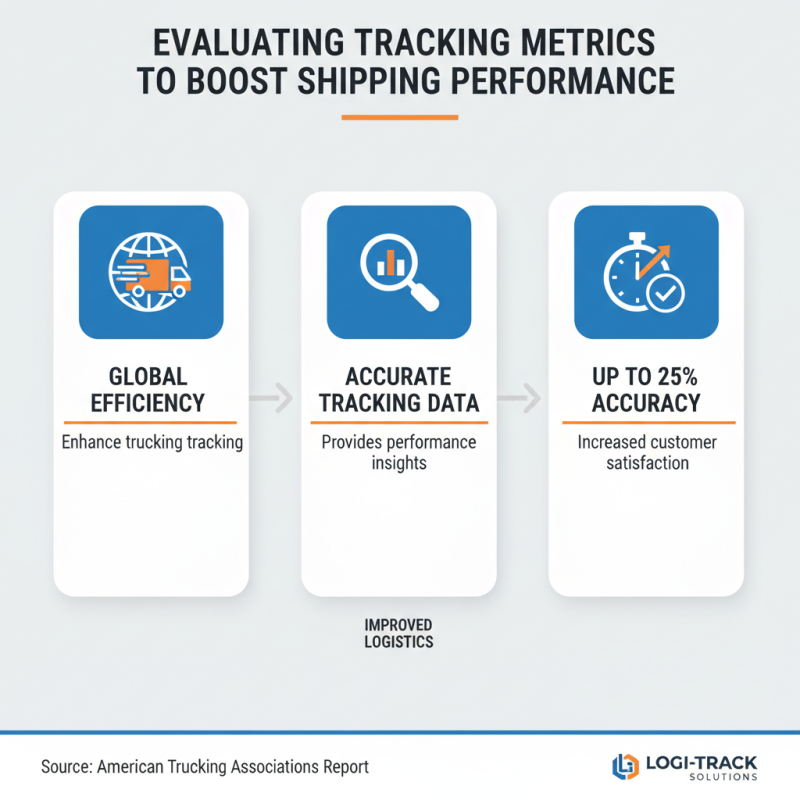 EVALUATING TRACKING METRICS TO BOOST SHIPPING PERFORMANCE

GLOBAL EFFICIENCY

Enhance trucking tracking

ACCURATE TRACKING DATA

Provides performance insights

UP TO 25% ACCURACY

Increased customer satisfaction

IMPROVED LOGISTICS

Source: American Trucking Associations Report

LOGI-TRACK SOLUTIONS